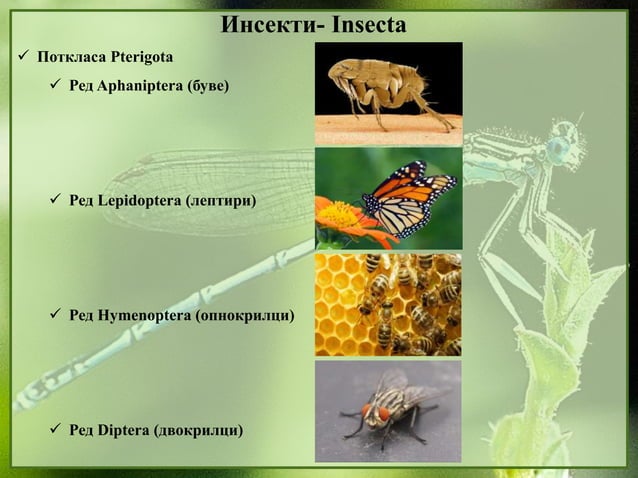 Инсекти- Insecta

✓ Поткласа Pterigota

✓ Ред Aphaniptera (буве)

✓ Ред Lepidoptera (лептири)

✓ Ред Hymenoptera (опнокрилци)

✓ Ред Diptera (двокрилци)